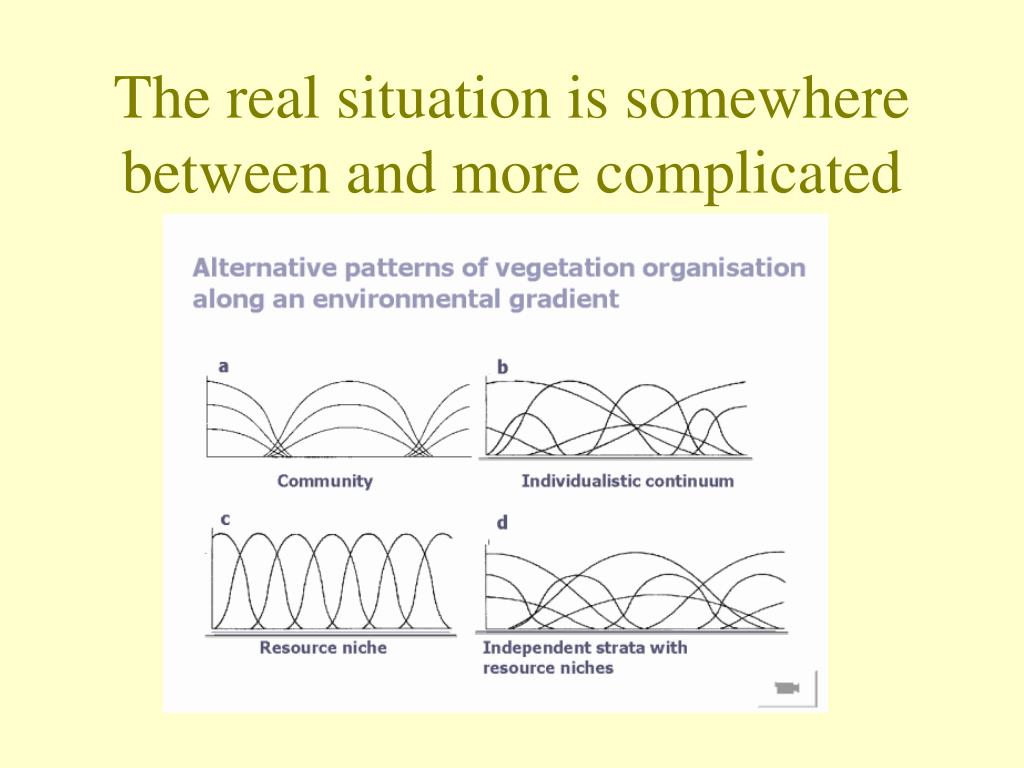 The real situation is somewhere between and more complicated

Alternative patterns of vegetation organisation along an environmental gradient

a

Community

b

Individualistic continuum

c

Resource niche

d

Independent strata with resource niches